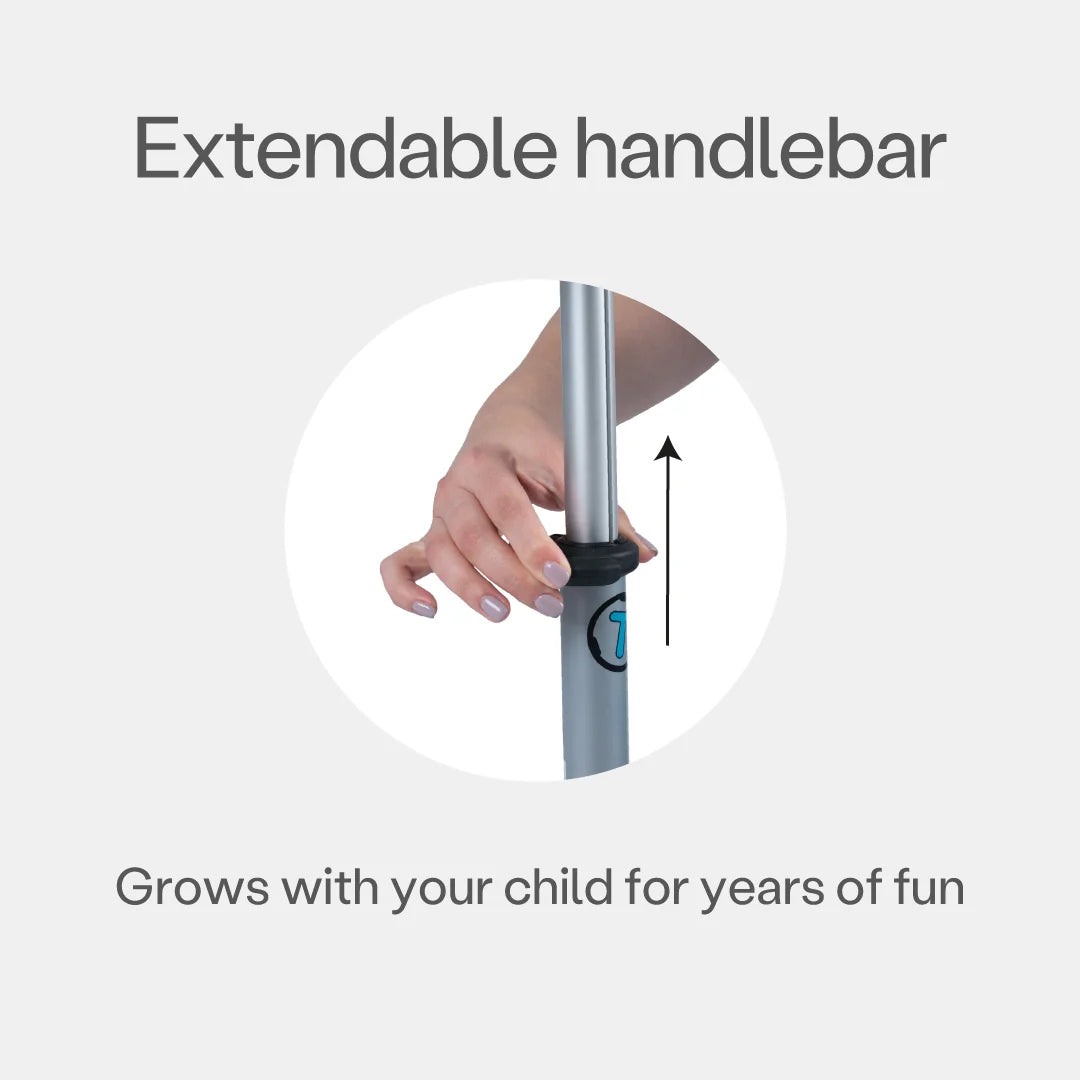 Extendable handlebar

Grows with your child for years of fun